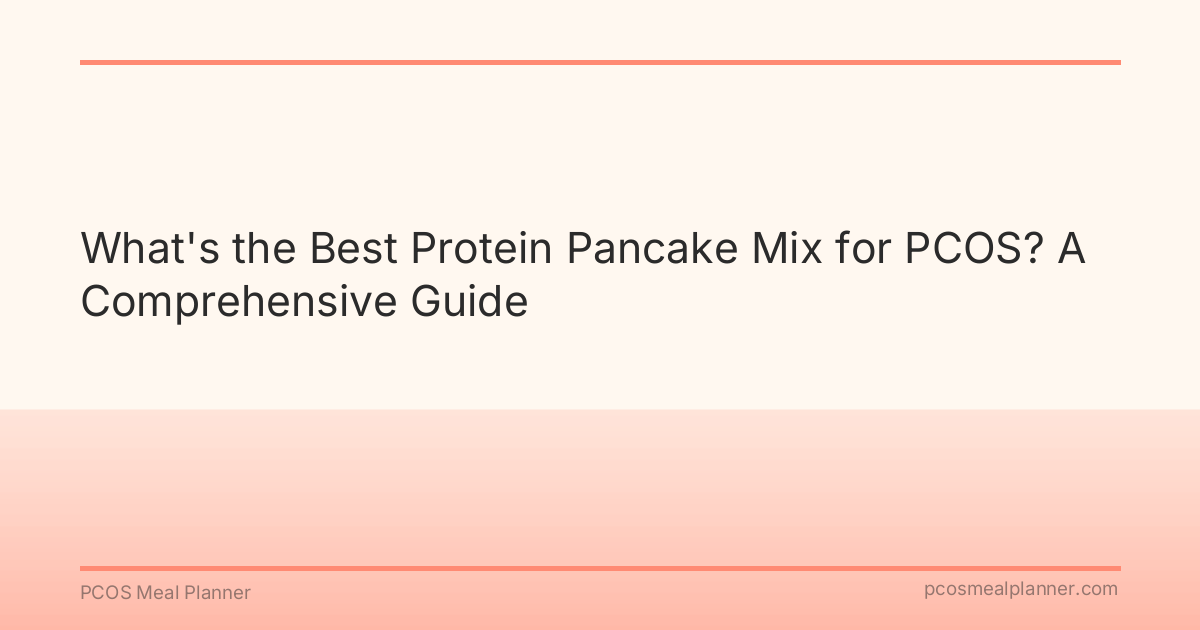 What's the Best Protein Pancake Mix for PCOS? A Comprehensive Guide

PCOS Meal Planner

pcosmealplanner.com